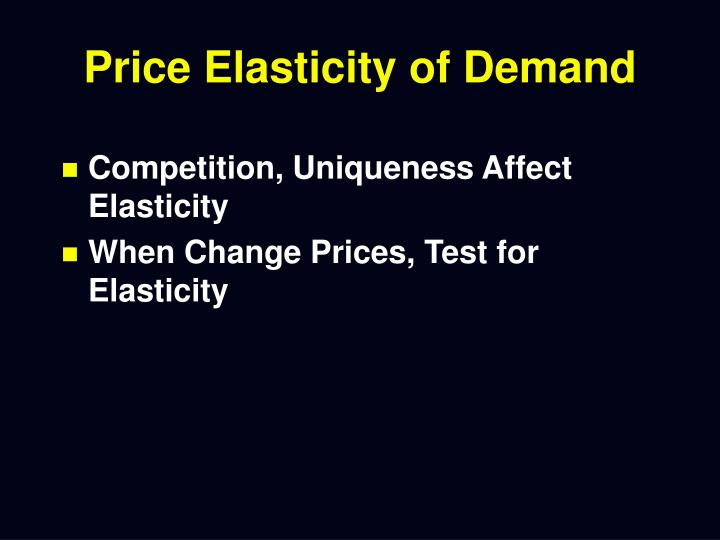 Price Elasticity of Demand

- Competition, Uniqueness Affect Elasticity
- When Change Prices, Test for Elasticity